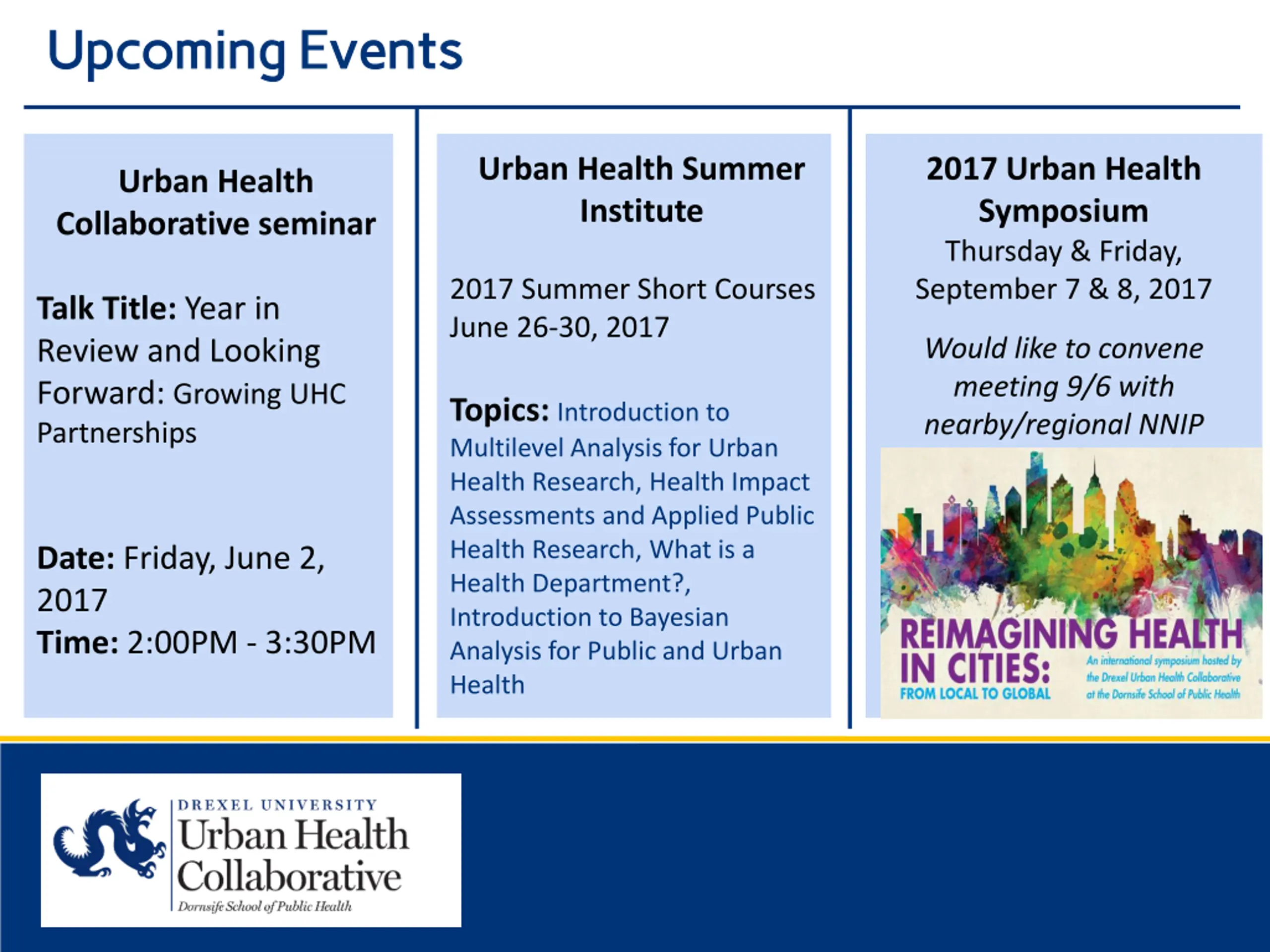 Upcoming Events

Urban Health Collaborative seminar

Talk Title: Year in Review and Looking Forward: Growing UHC Partnerships

Date: Friday, June 2, 2017
Time: 2:00PM - 3:30PM

Urban Health Summer Institute

2017 Summer Short Courses
June 26-30, 2017

Topics: Introduction to Multilevel Analysis for Urban Health Research, Health Impact Assessments and Applied Public Health Research, What is a Health Department?, Introduction to Bayesian Analysis for Public and Urban Health

2017 Urban Health Symposium
Thursday & Friday, September 7 & 8, 2017

Would like to convene meeting 9/6 with nearby/regional NNIP

REIMAGINING HEALTH IN CITIES: FROM LOCAL TO GLOBAL
An international symposium hosted by the Drexel Urban Health Collaborative at the Dornsife School of Public Health

DREXEL UNIVERSITY
Urban Health Collaborative
Dornsife School of Public Health